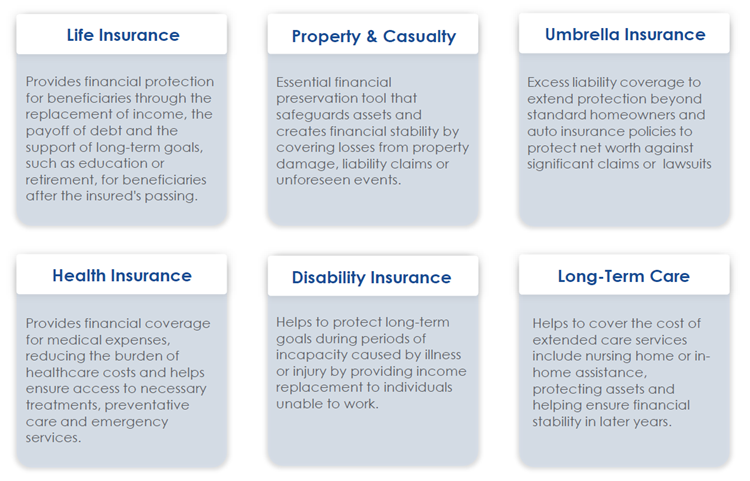 Life Insurance

Provides financial protection for beneficiaries through the replacement of income, the payoff of debt and the support of long-term goals, such as education or retirement, for beneficiaries after the insured's passing.

Property & Casualty

Essential financial preservation tool that safeguards assets and creates financial stability by covering losses from property damage, liability claims or unforeseen events.

Umbrella Insurance

Excess liability coverage to extend protection beyond standard homeowners and auto insurance policies to protect net worth against significant claims or lawsuits

Health Insurance

Provides financial coverage for medical expenses, reducing the burden of healthcare costs and helps ensure access to necessary treatments, preventative care and emergency services.

Disability Insurance

Helps to protect long-term goals during periods of incapacity caused by illness or injury by providing income replacement to individuals unable to work.

Long-Term Care

Helps to cover the cost of extended care services include nursing home or in-home assistance, protecting assets and helping ensure financial stability in later years.